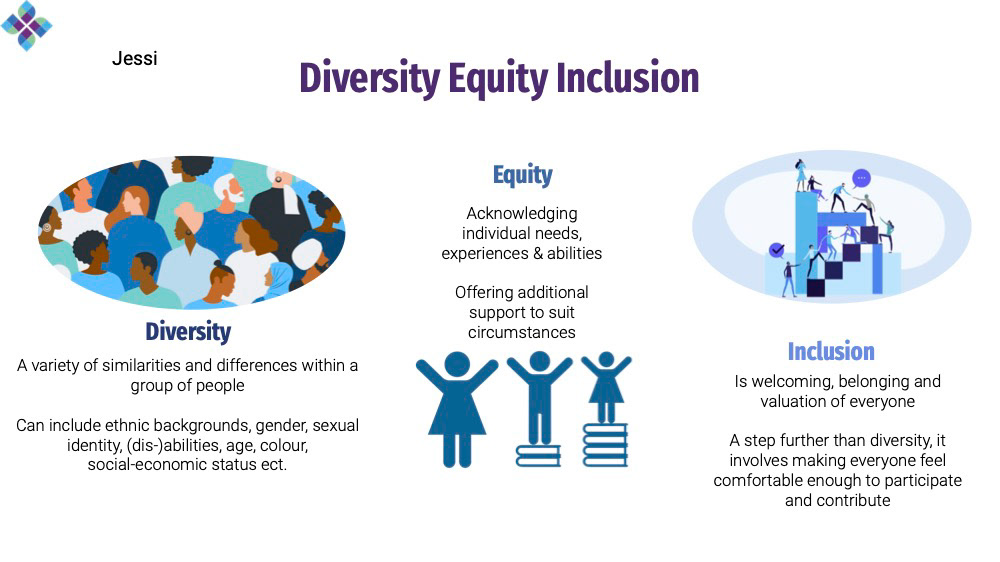 Jessi

Diversity Equity Inclusion

Diversity

A variety of similarities and differences within a group of people

Can include ethnic backgrounds, gender, sexual identity, (dis-)abilities, age, colour, social-economic status ect.

Equity

Acknowledging individual needs, experiences & abilities

Offering additional support to suit circumstances

Inclusion

Is welcoming, belonging and valuation of everyone

A step further than diversity, it involves making everyone feel comfortable enough to participate and contribute